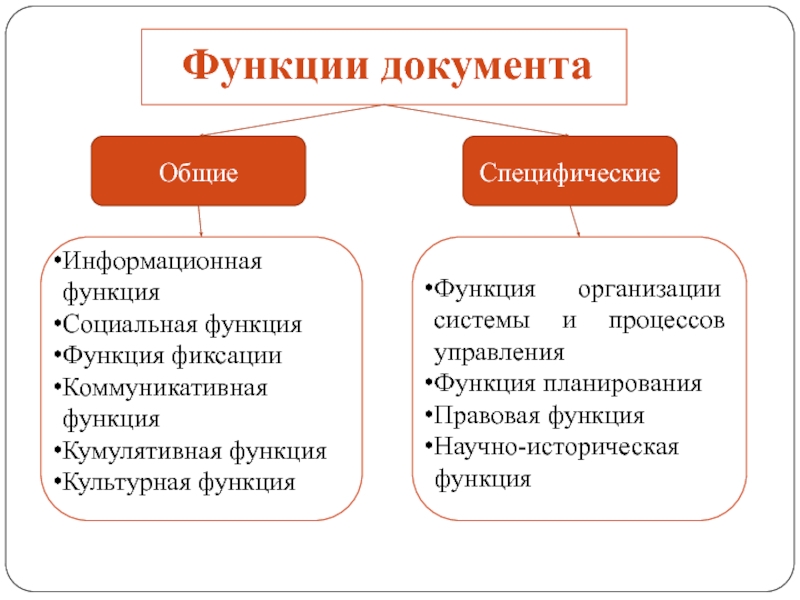 Функции документа

Общие

Специфические

•Информационная функция
•Социальная функция
•Функция фиксации
•Коммуникативная функция
•Кумулятивная функция
•Культурная функция

•Функция организации системы и процессов управления
•Функция планирования
•Правовая функция
•Научно-историческая функция